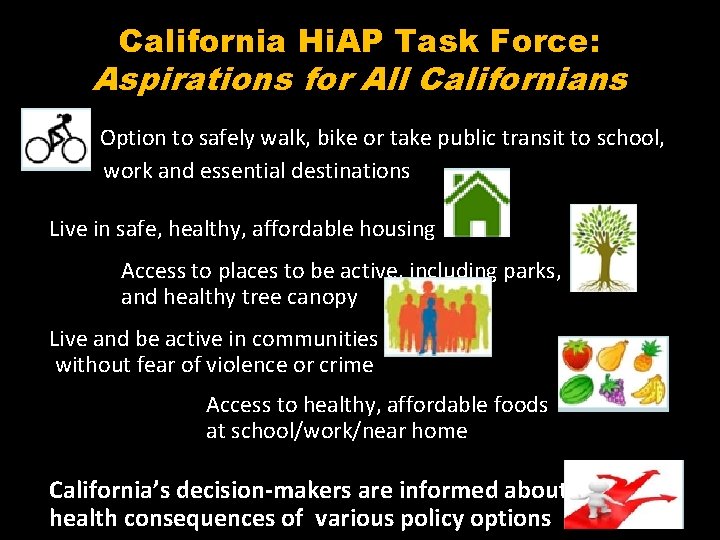 California HiAP Task Force:
Aspirations for All Californians

Option to safely walk, bike or take public transit to school, work and essential destinations

Live in safe, healthy, affordable housing

Access to places to be active, including parks, and healthy tree canopy

Live and be active in communities without fear of violence or crime

Access to healthy, affordable foods at school/work/near home

California's decision-makers are informed about health consequences of various policy options